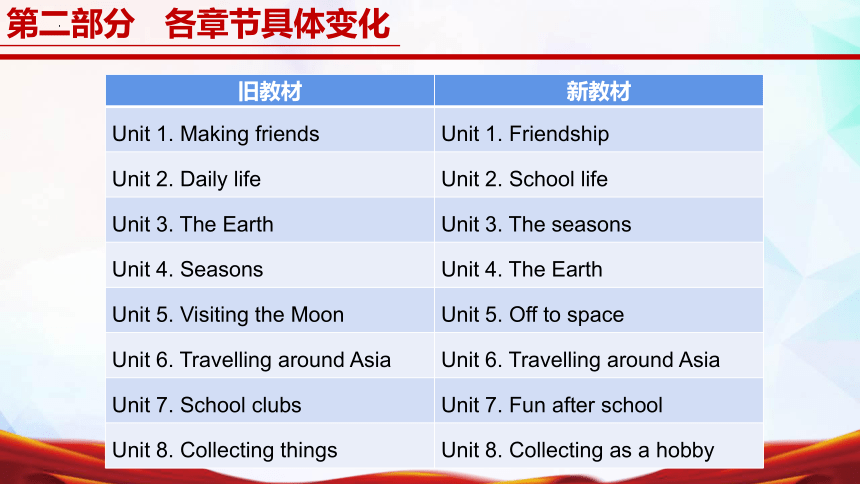 第二部分　各章节具体变化

| 旧教材 | 新教材 |
|---|---|
| Unit 1. Making friends | Unit 1. Friendship |
| Unit 2. Daily life | Unit 2. School life |
| Unit 3. The Earth | Unit 3. The seasons |
| Unit 4. Seasons | Unit 4. The Earth |
| Unit 5. Visiting the Moon | Unit 5. Off to space |
| Unit 6. Travelling around Asia | Unit 6. Travelling around Asia |
| Unit 7. School clubs | Unit 7. Fun after school |
| Unit 8. Collecting things | Unit 8. Collecting as a hobby |